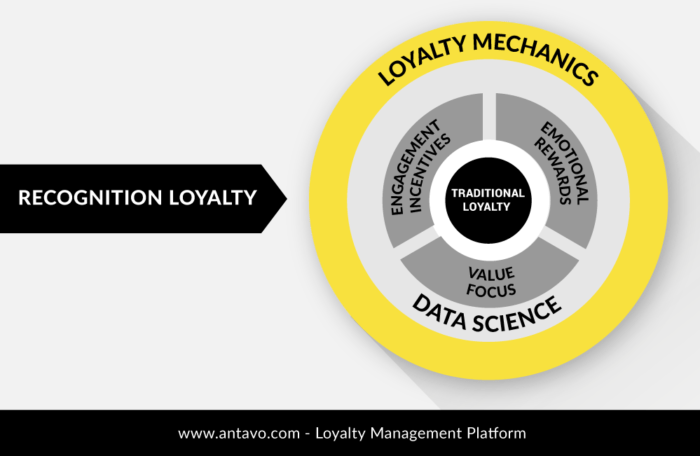 RECOGNITION LOYALTY

LOYALTY MECHANICS

ENGAGEMENT INCENTIVES

EMOTIONAL REWARDS

TRADITIONAL LOYALTY

VALUE FOCUS

DATA SCIENCE

www.antavo.com - Loyalty Management Platform